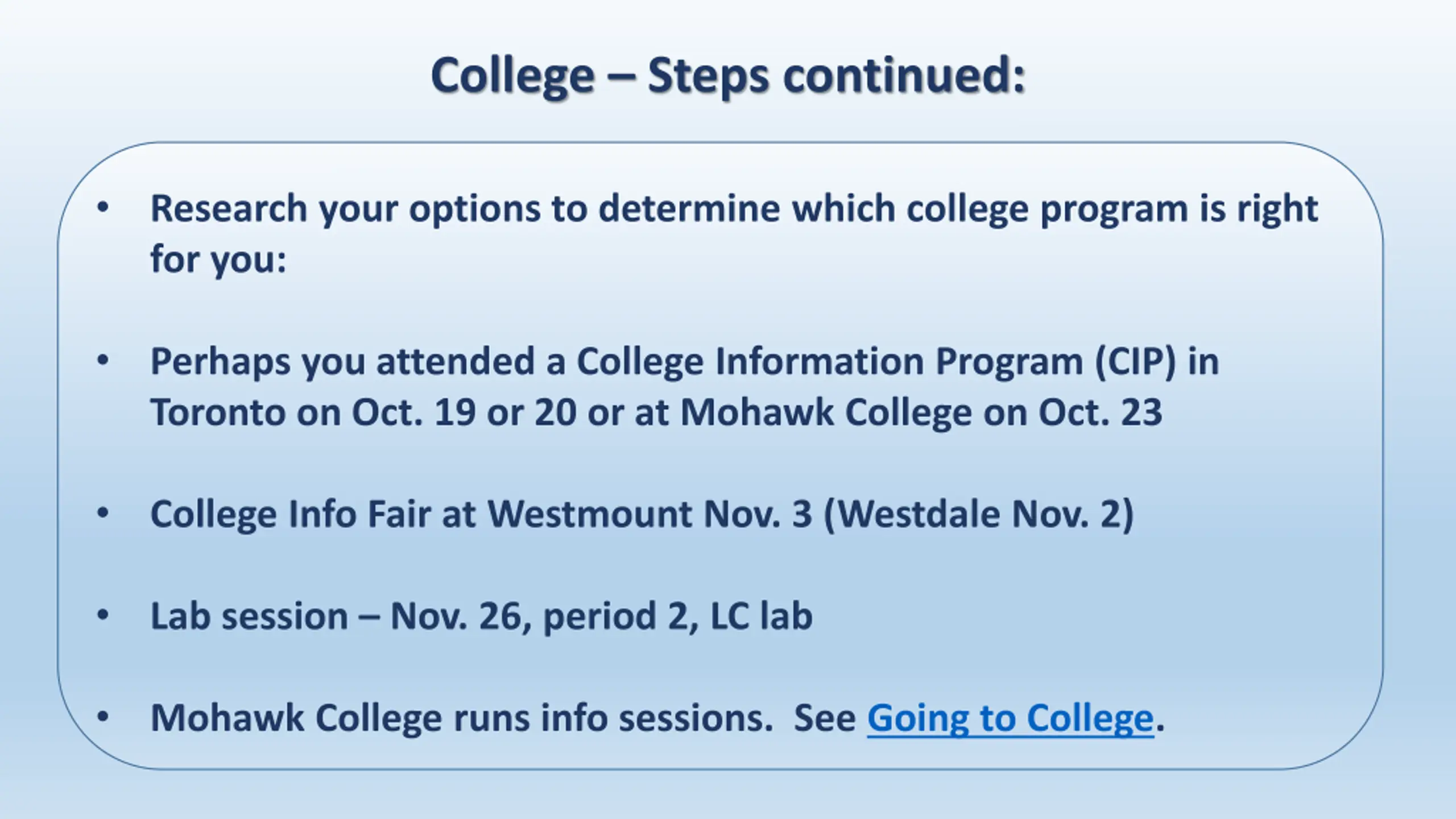 College – Steps continued:

• Research your options to determine which college program is right for you:

• Perhaps you attended a College Information Program (CIP) in Toronto on Oct. 19 or 20 or at Mohawk College on Oct. 23

• College Info Fair at Westmount Nov. 3 (Westdale Nov. 2)

• Lab session – Nov. 26, period 2, LC lab

• Mohawk College runs info sessions. See Going to College.